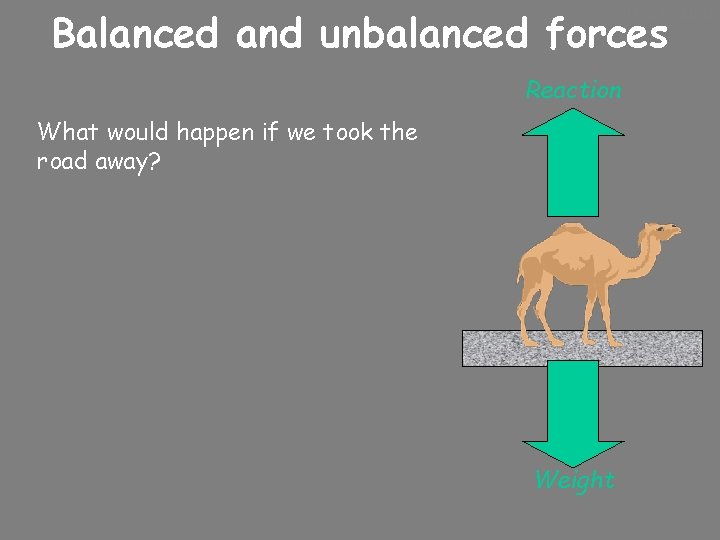 Balanced and unbalanced forces

What would happen if we took the road away?

Reaction

Weight